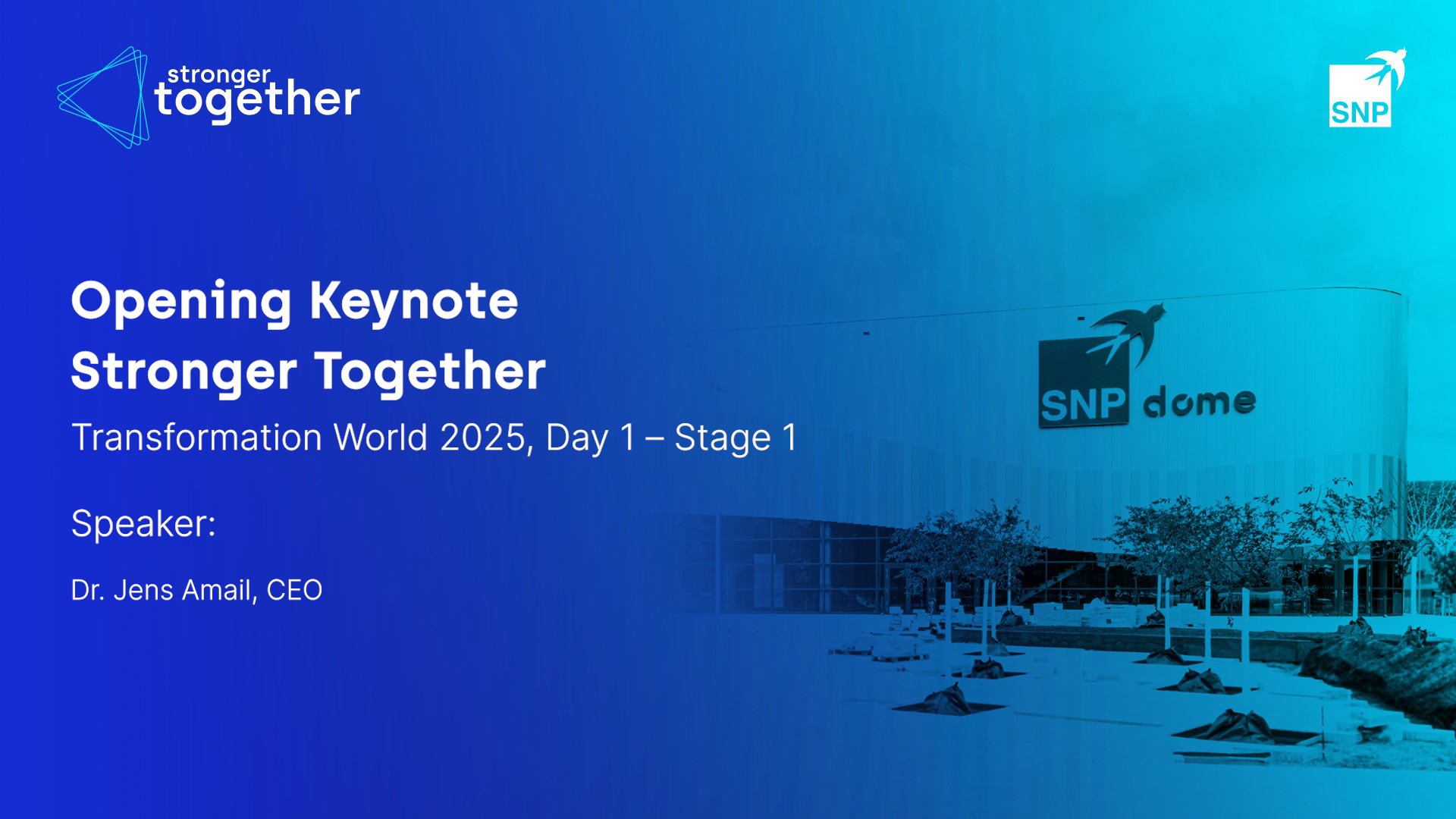 stronger together

SNP

Opening Keynote
Stronger Together

Transformation World 2025, Day 1 – Stage 1

Speaker:

Dr. Jens Amail, CEO

SNP dome